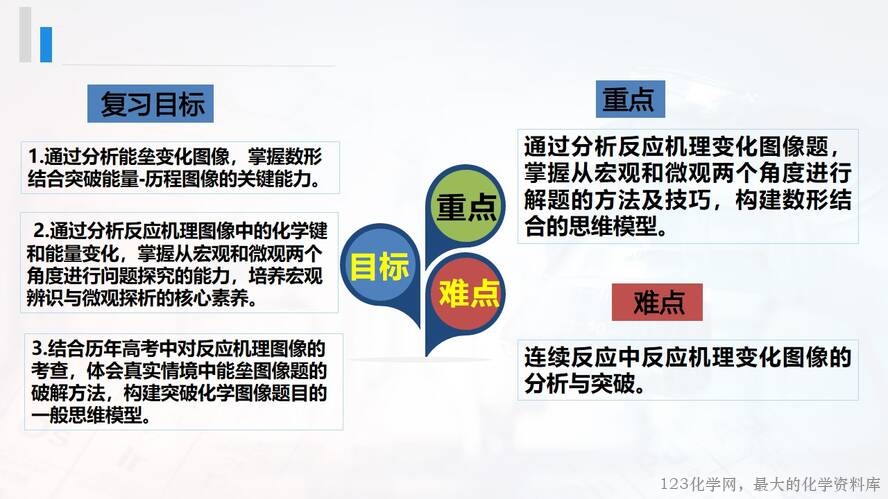 复习目标

1.通过分析能垒变化图像，掌握数形结合突破能量-历程图像的关键能力。

2.通过分析反应机理图像中的化学键和能量变化，掌握从宏观和微观两个角度进行问题探究的能力，培养宏观辨识与微观探析的核心素养。

3.结合历年高考中对反应机理图像的考查，体会真实情境中能垒图像题的破解方法，构建突破化学图像题目的一般思维模型。

目标

重点

难点

重点

通过分析反应机理变化图像题，掌握从宏观和微观两个角度进行解题的方法及技巧，构建数形结合的思维模型。

难点

连续反应中反应机理变化图像的分析与突破。

123化学网，最大的化学资料库